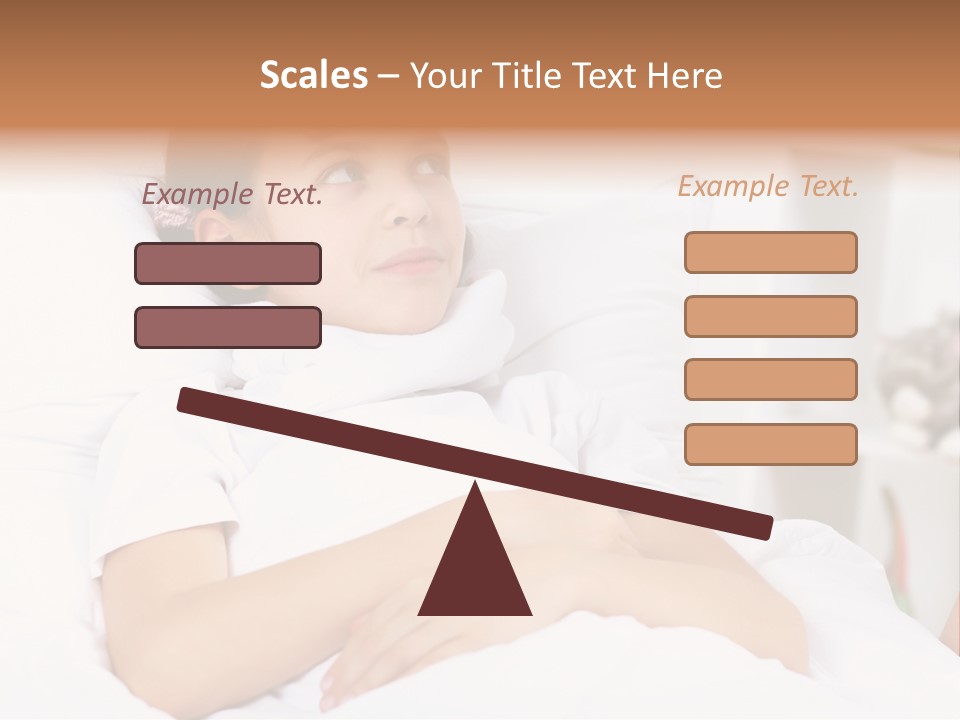 Scales – Your Title Text Here

Example Text.

Example Text.